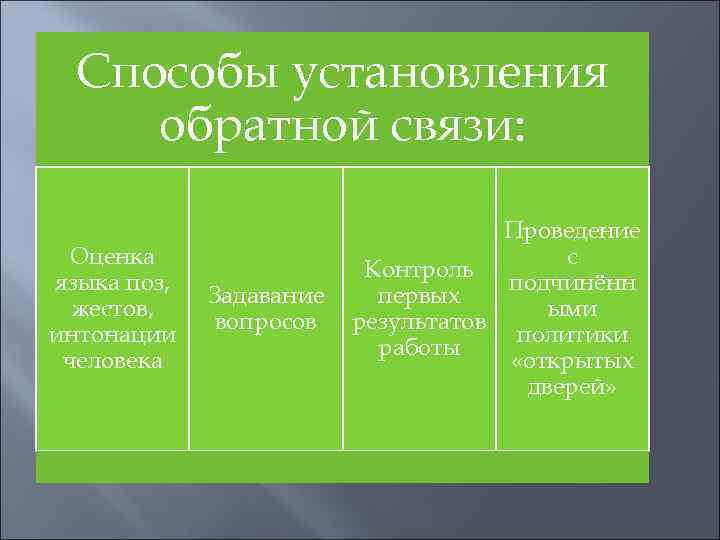 Способы установления обратной связи:

| Оценка языка поз, жестов, интонации человека | Задавание вопросов | Контроль первых результатов работы | Проведение с подчинёнными политики «открытых дверей» |
|---|---|---|---|